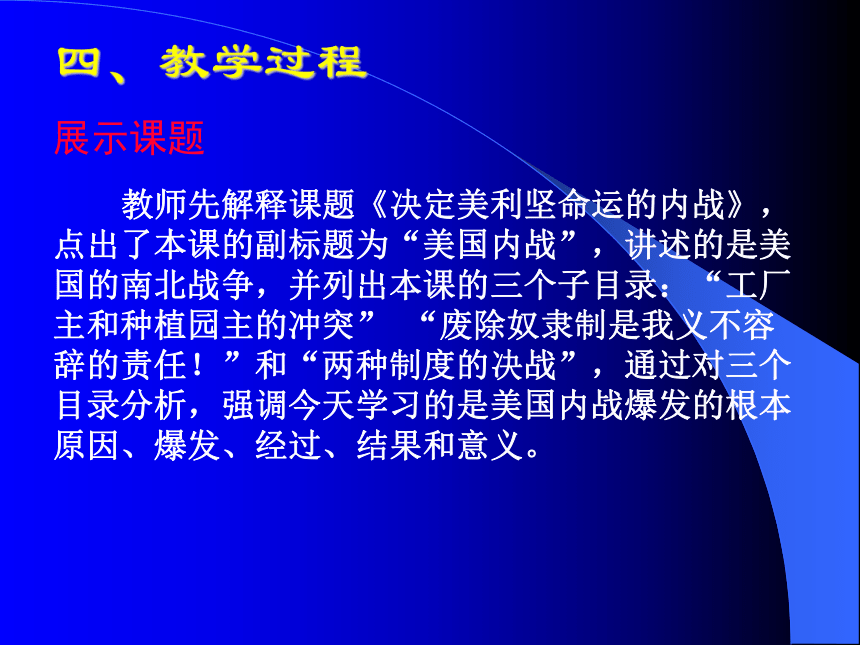 四、教学过程

展示课题

教师先解释课题《决定美利坚命运的内战》，点出了本课的副标题为“美国内战”，讲述的是美国的南北战争，并列出本课的三个子目录：“工厂主和种植园主的冲突” “废除奴隶制是我义不容辞的责任！”和“两种制度的决战”，通过对三个目录分析，强调今天学习的是美国内战爆发的根本原因、爆发、经过、结果和意义。